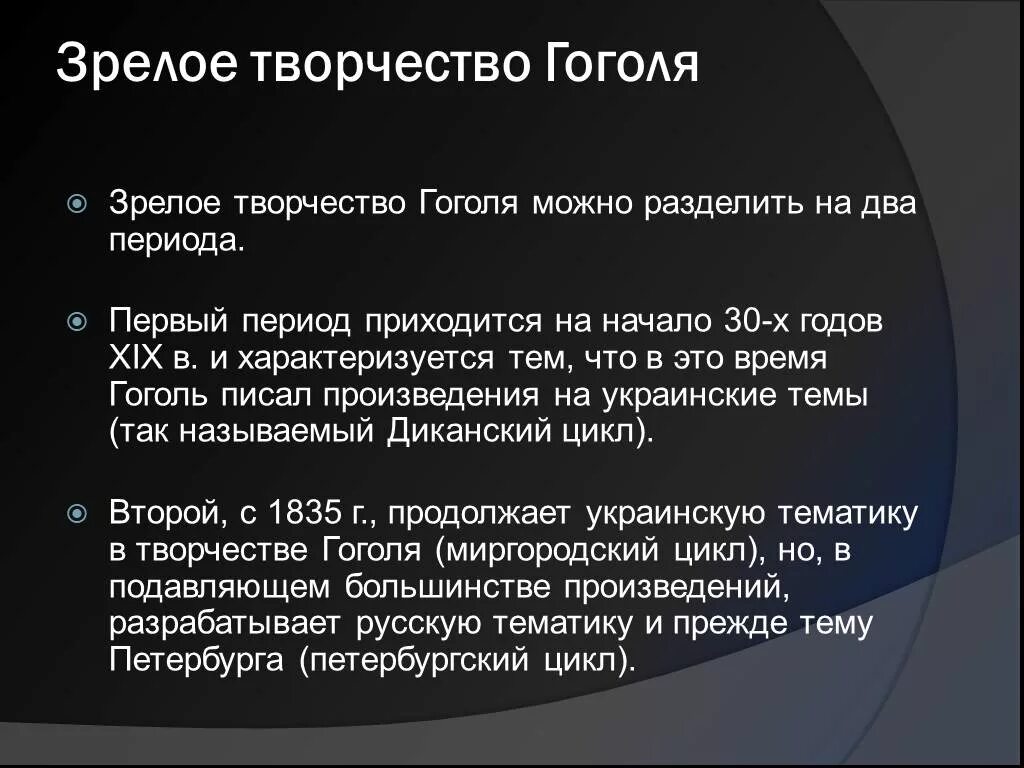 Зрелое творчество Гоголя

Зрелое творчество Гоголя можно разделить на два периода.

Первый период приходится на начало 30-х годов XIX в. и характеризуется тем, что в это время Гоголь писал произведения на украинские темы (так называемый Диканский цикл).

Второй, с 1835 г., продолжает украинскую тематику в творчестве Гоголя (миргородский цикл), но, в подавляющем большинстве произведений, разрабатывает русскую тематику и прежде тему Петербурга (петербургский цикл).